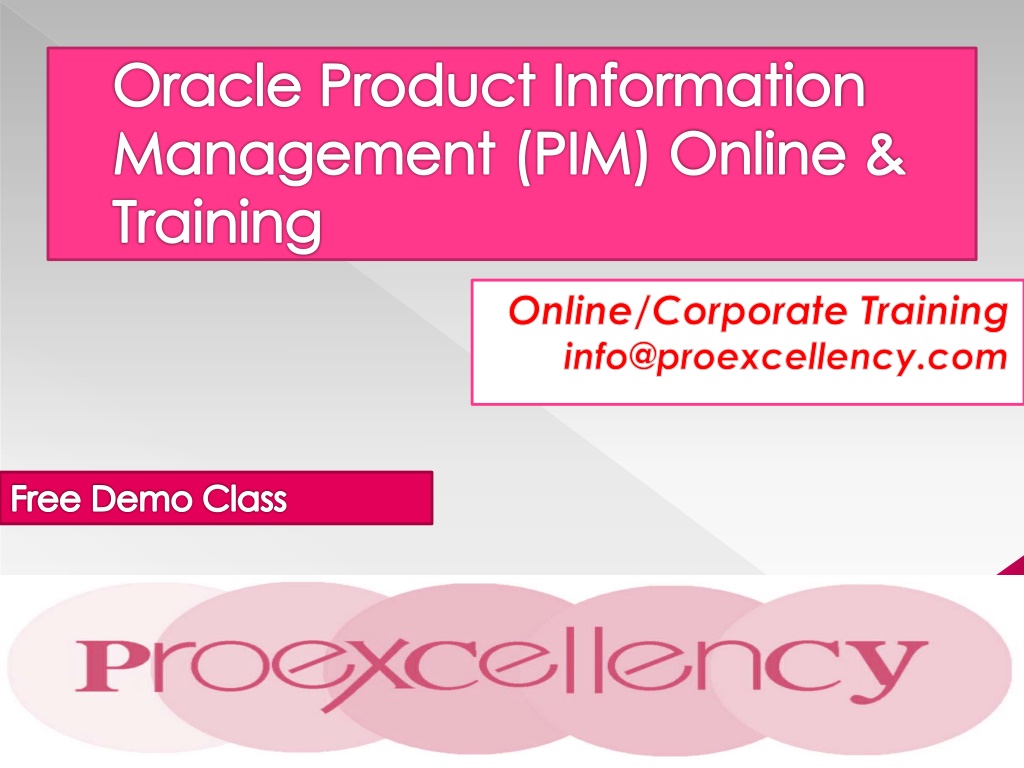 Oracle Product Information Management (PIM) Online & Training

Online/Corporate Training
info@proexcellency.com

Free Demo Class

Proexcellency